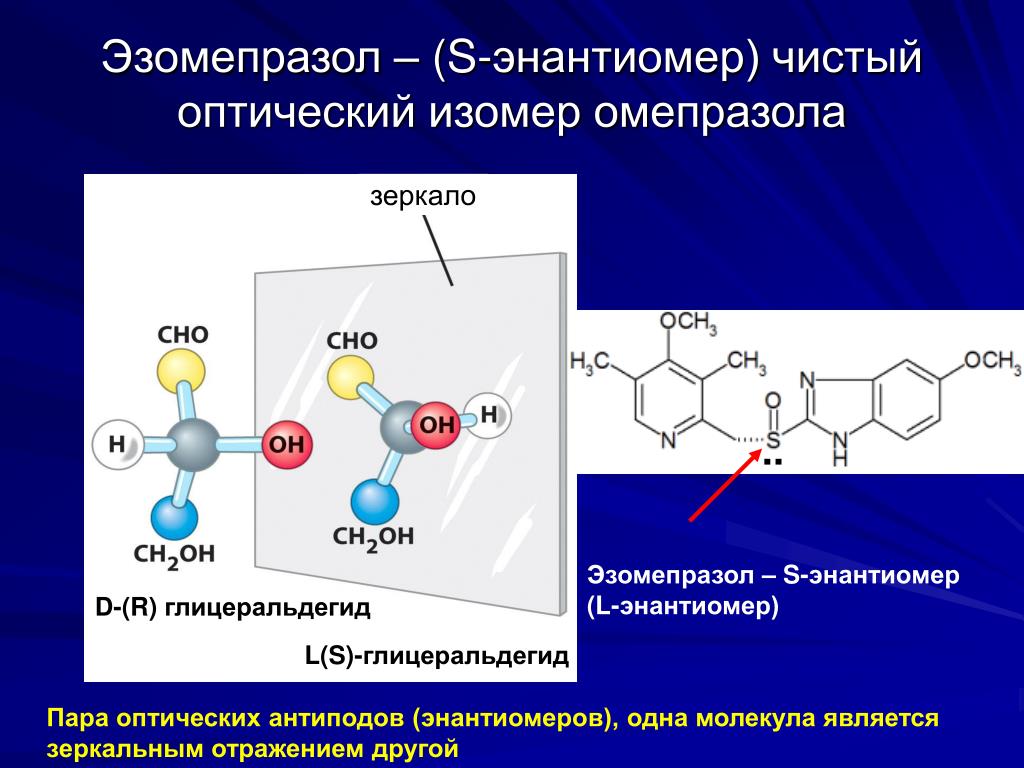 Эзомепразол – (S-энантиомер) чистый оптический изомер омепразола

зеркало

CHO

H

OH

$CH_2OH$

CHO

OH

H

$CH_2OH$

D-(R) глицеральдегид

L(S)-глицеральдегид

$OCH_3$

$H_3C$

$CH_3$

N

O

S

N

N

H

$OCH_3$

Эзомепразол – S-энантиомер (L-энантиомер)

Пара оптических антиподов (энантиомеров), одна молекула является зеркальным отражением другой